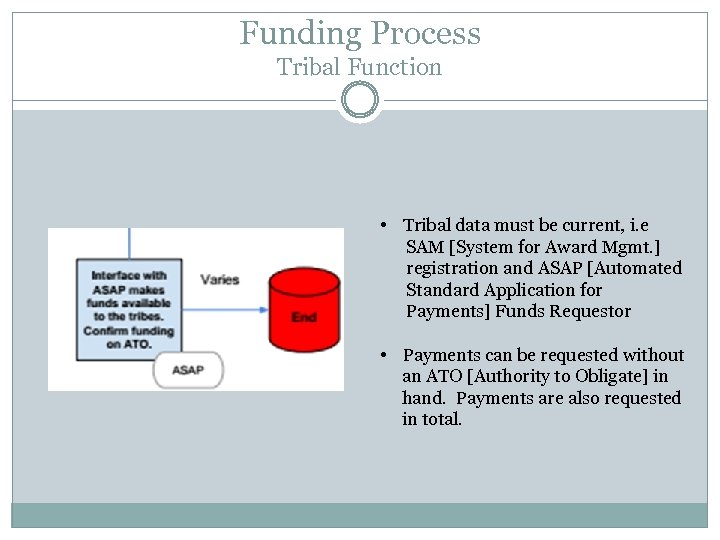 Funding Process
Tribal Function

Interface with ASAP makes funds available to the tribes. Confirm funding on ATO.

Varies

End

ASAP

• Tribal data must be current, i.e SAM [System for Award Mgmt.] registration and ASAP [Automated Standard Application for Payments] Funds Requestor

• Payments can be requested without an ATO [Authority to Obligate] in hand. Payments are also requested in total.